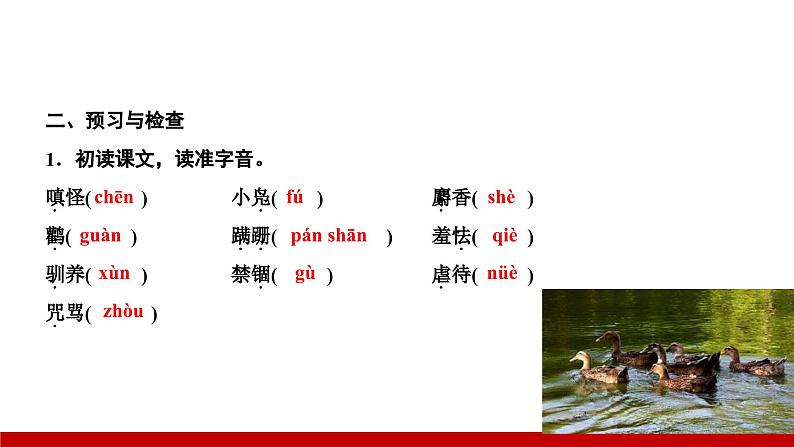 二、预习与检查

1．初读课文，读准字音。

嗔怪( chēn ) 小凫( fú ) 麝香( shè )

鹳( guàn ) 蹒跚( pán shān ) 羞怯( qiè )

驯养( xùn ) 禁锢( gù ) 虐待( nüè )

咒骂( zhòu )